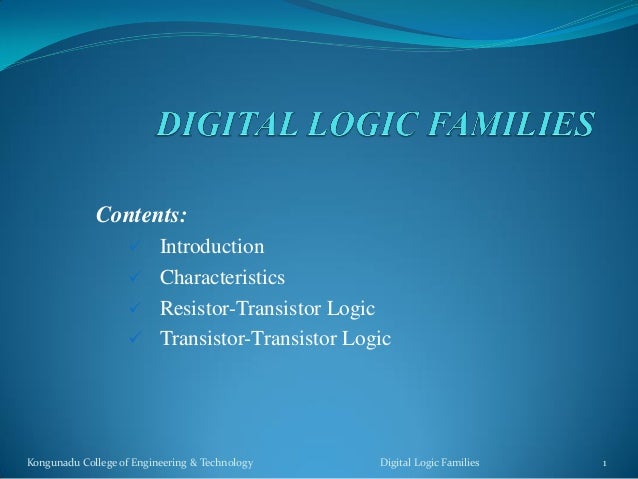 DIGITAL LOGIC FAMILIES

Contents:
✓ Introduction
✓ Characteristics
✓ Resistor-Transistor Logic
✓ Transistor-Transistor Logic

Kongunadu College of Engineering & Technology Digital Logic Families 1